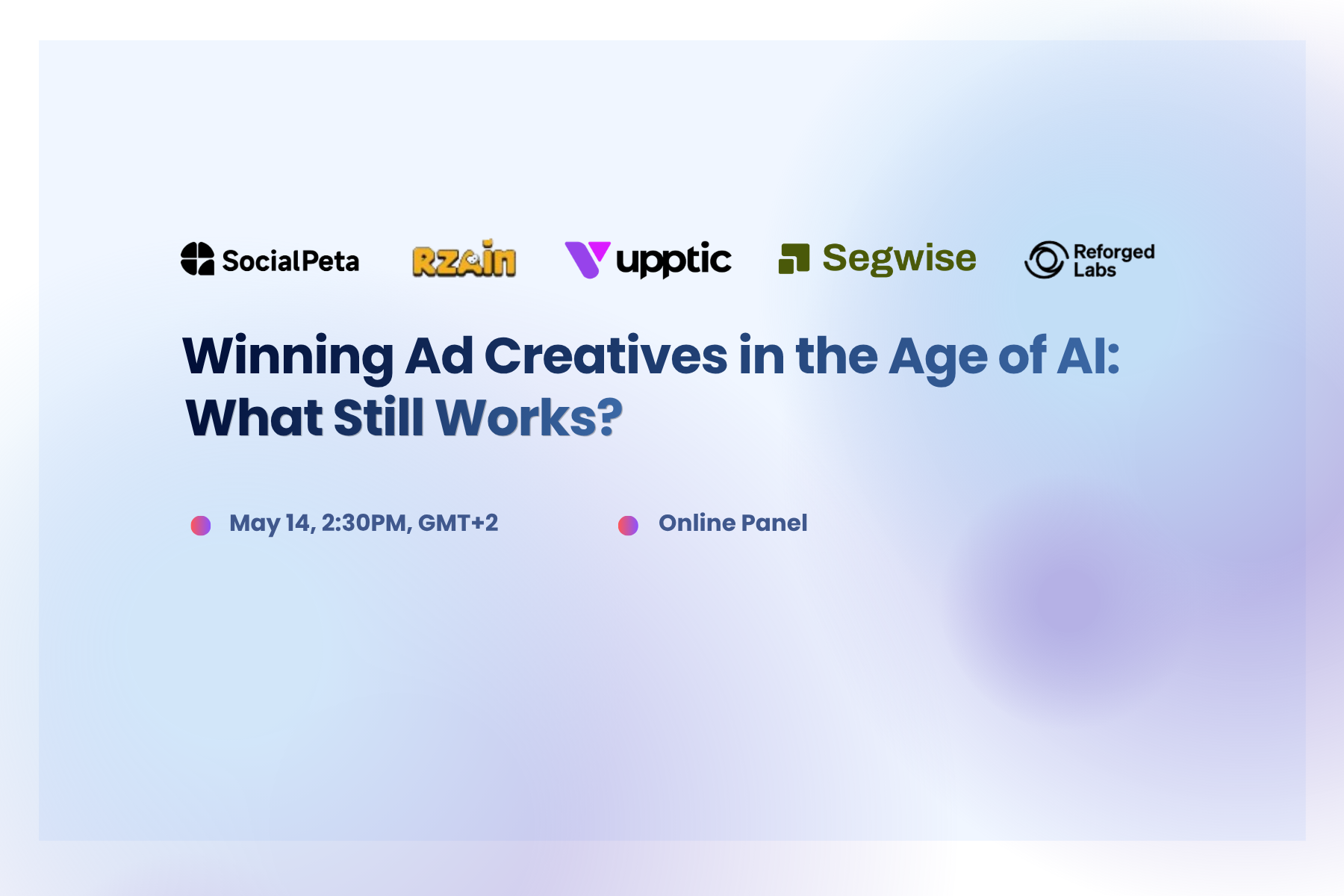 SocialPeta RZAin upptic Segwise Reforged Labs

Winning Ad Creatives in the Age of AI: What Still Works?

May 14, 2:30PM, GMT+2

Online Panel